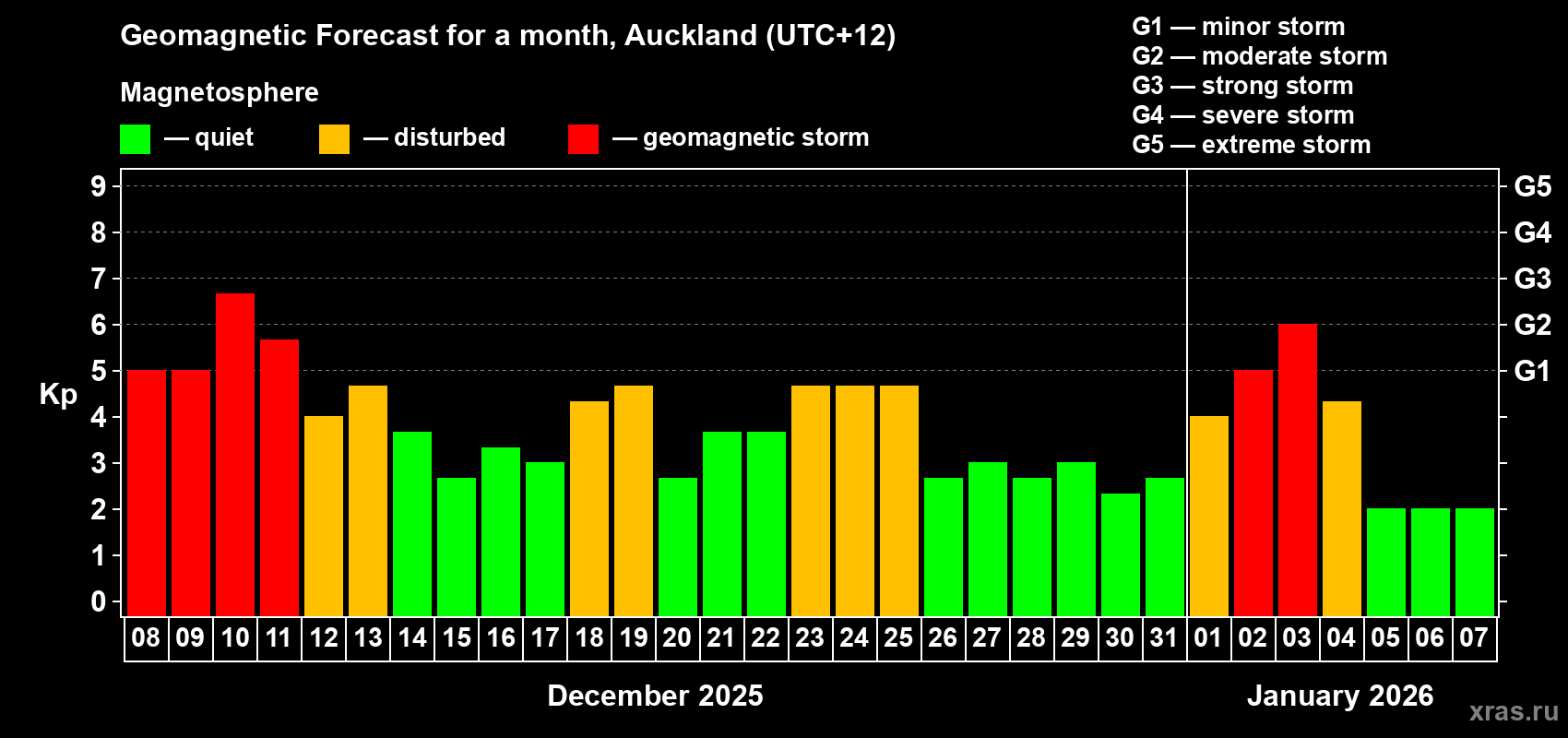 Geomagnetic Forecast for a month, Auckland (UTC+12)

Magnetosphere

— quiet — disturbed — geomagnetic storm

G1 — minor storm
G2 — moderate storm
G3 — strong storm
G4 — severe storm
G5 — extreme storm

Kp

9 8 7 6 5 4 3 2 1 0

G5 G4 G3 G2 G1

08 09 10 11 12 13 14 15 16 17 18 19 20 21 22 23 24 25 26 27 28 29 30 31 01 02 03 04 05 06 07

December 2025

January 2026

xras.ru